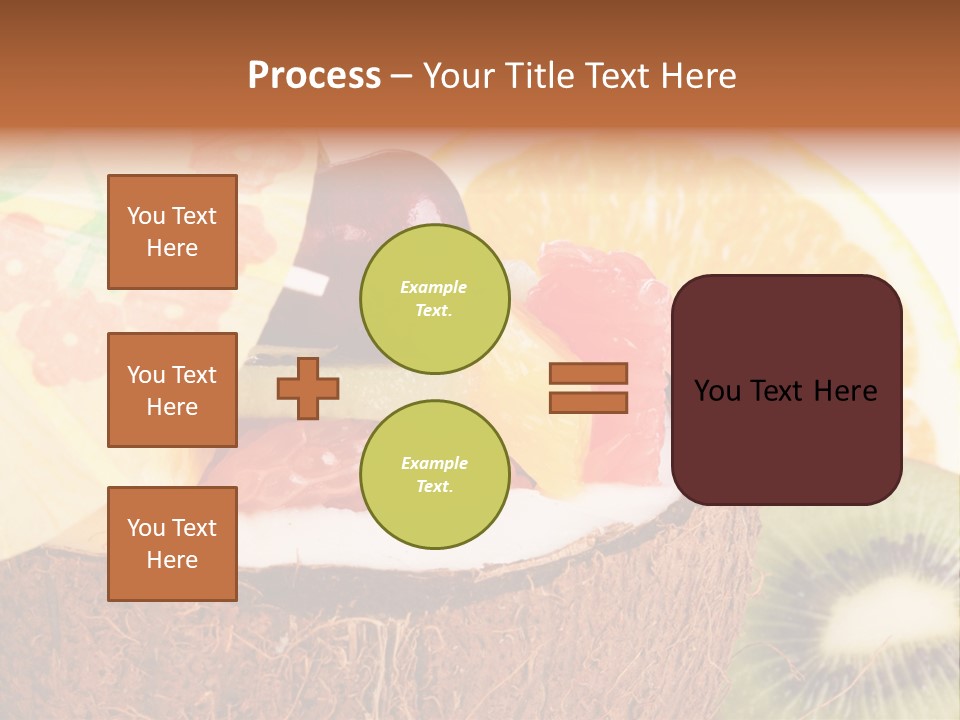 Process – Your Title Text Here

You Text Here

You Text Here

You Text Here

Example Text.

Example Text.

You Text Here